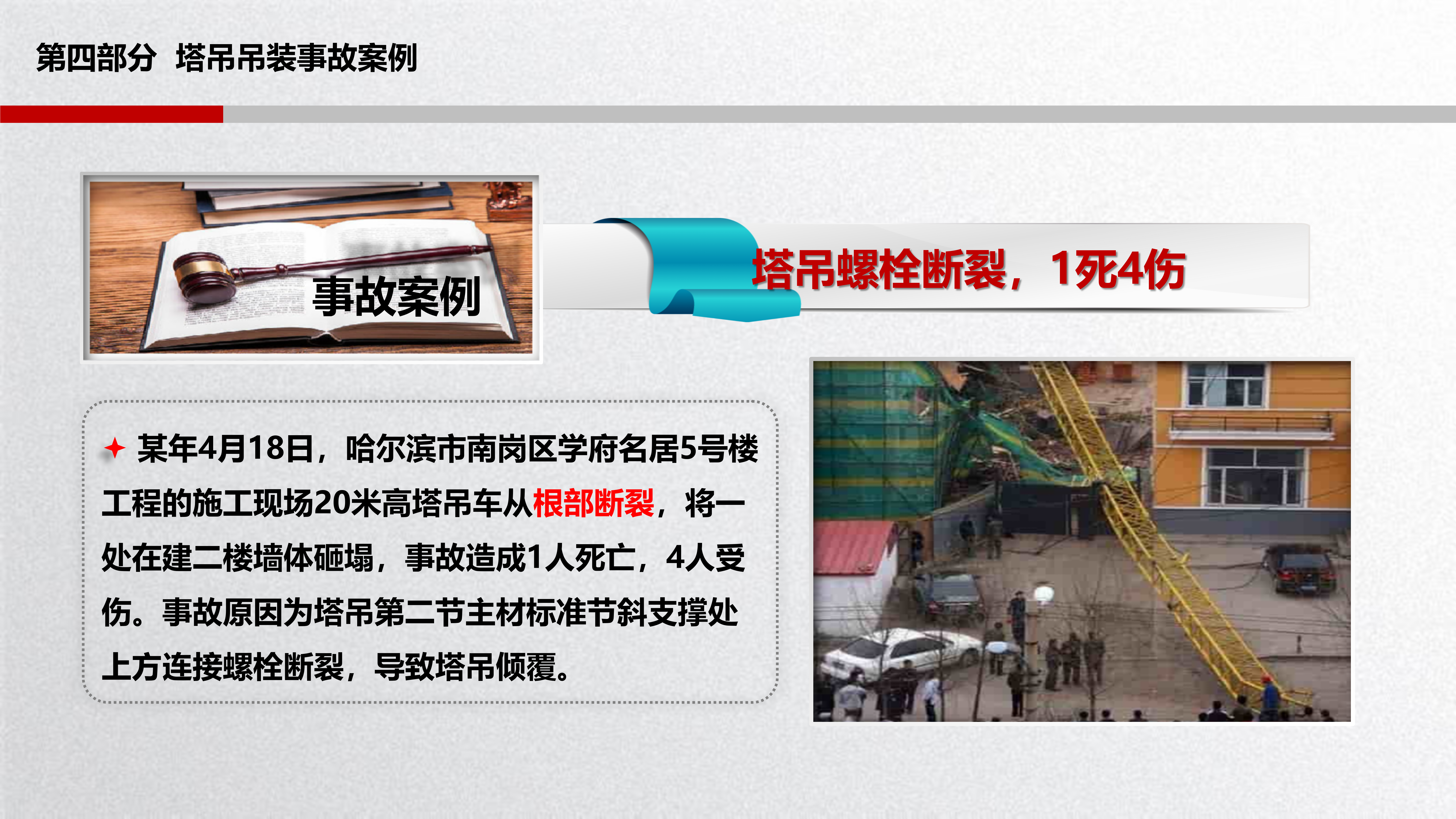 第四部分 塔吊吊装事故案例

事故案例

塔吊螺栓断裂，1死4伤

某年4月18日，哈尔滨市南岗区学府名居5号楼工程的施工现场20米高塔吊车从根部断裂，将一处在建二楼墙体砸塌，事故造成1人死亡，4人受伤。事故原因为塔吊第二节主材标准节斜支撑处上方连接螺栓断裂，导致塔吊倾覆。